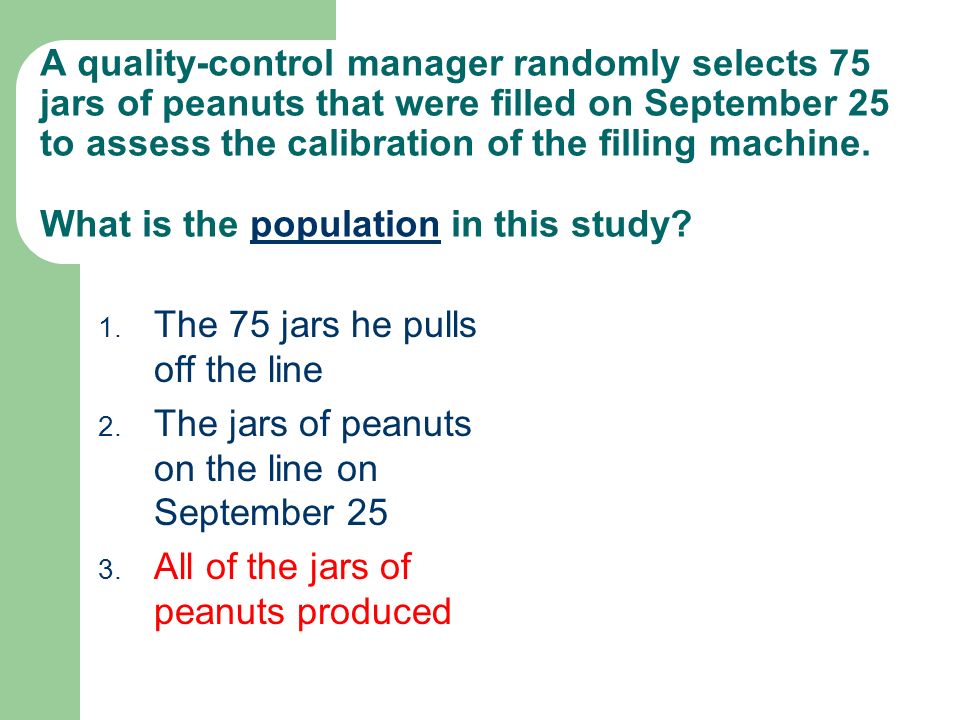 A quality-control manager randomly selects 75 jars of peanuts that were filled on September 25 to assess the calibration of the filling machine.

What is the population in this study?

1. The 75 jars he pulls off the line
2. The jars of peanuts on the line on September 25
3. All of the jars of peanuts produced